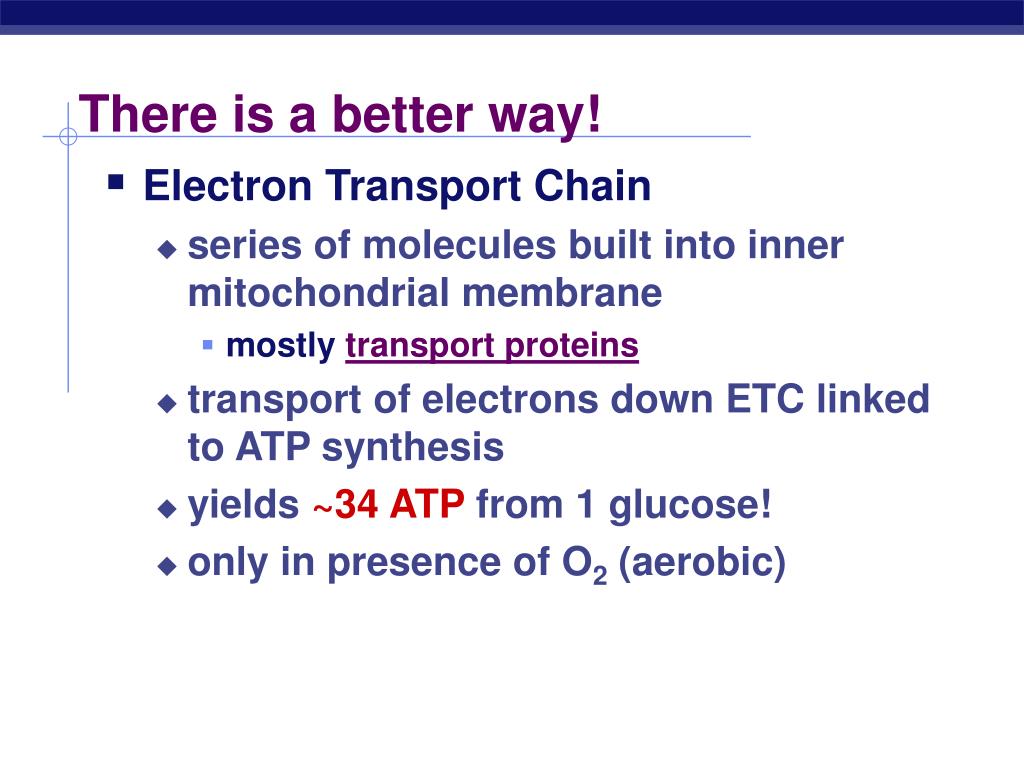 There is a better way!

Electron Transport Chain

series of molecules built into inner mitochondrial membrane

mostly transport proteins

transport of electrons down ETC linked to ATP synthesis

yields ~34 ATP from 1 glucose!

only in presence of $O_2$ (aerobic)